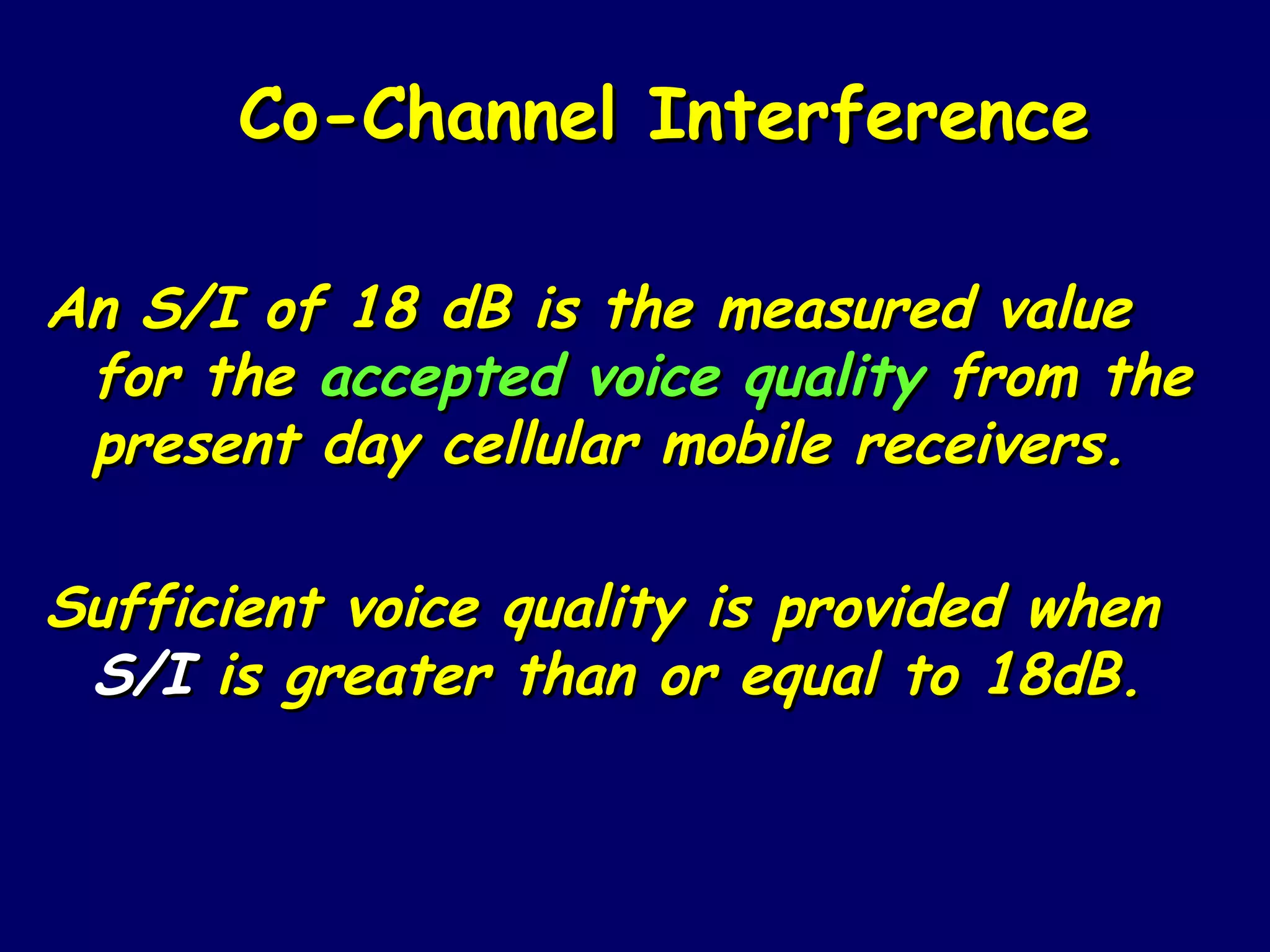 Co-Channel Interference

An S/I of 18 dB is the measured value for the accepted voice quality from the present day cellular mobile receivers.

Sufficient voice quality is provided when S/I is greater than or equal to 18dB.